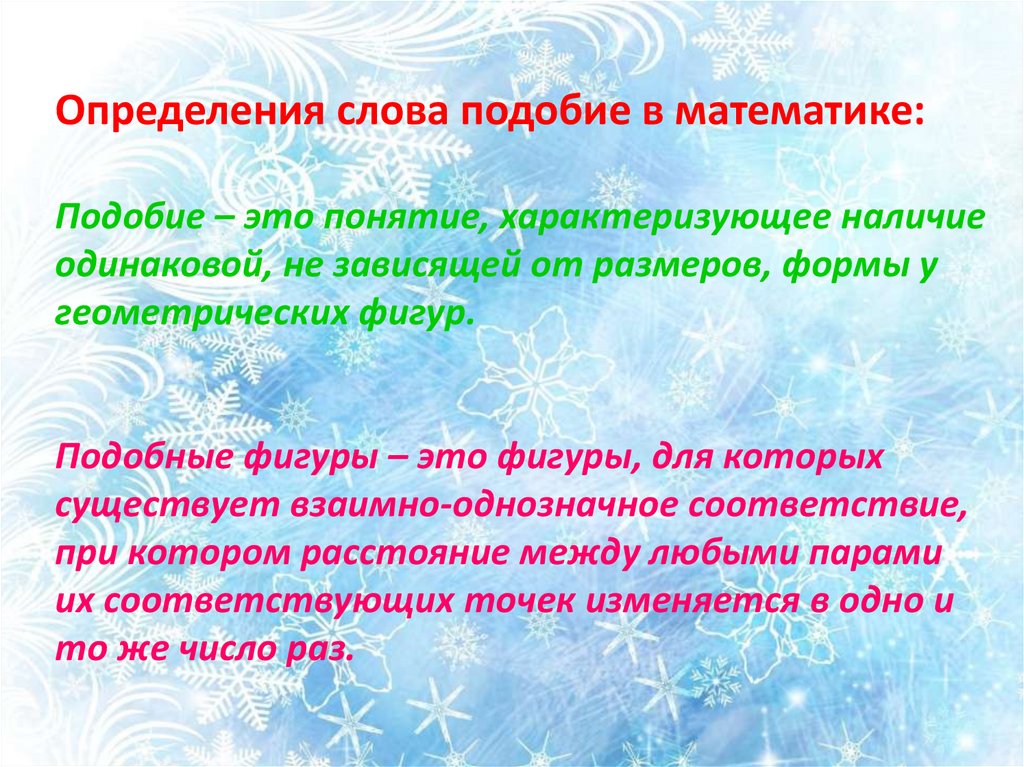 Определения слова подобие в математике:

Подобие – это понятие, характеризующее наличие одинаковой, не зависящей от размеров, формы у геометрических фигур.

Подобные фигуры – это фигуры, для которых существует взаимно-однозначное соответствие, при котором расстояние между любыми парами их соответствующих точек изменяется в одно и то же число раз.